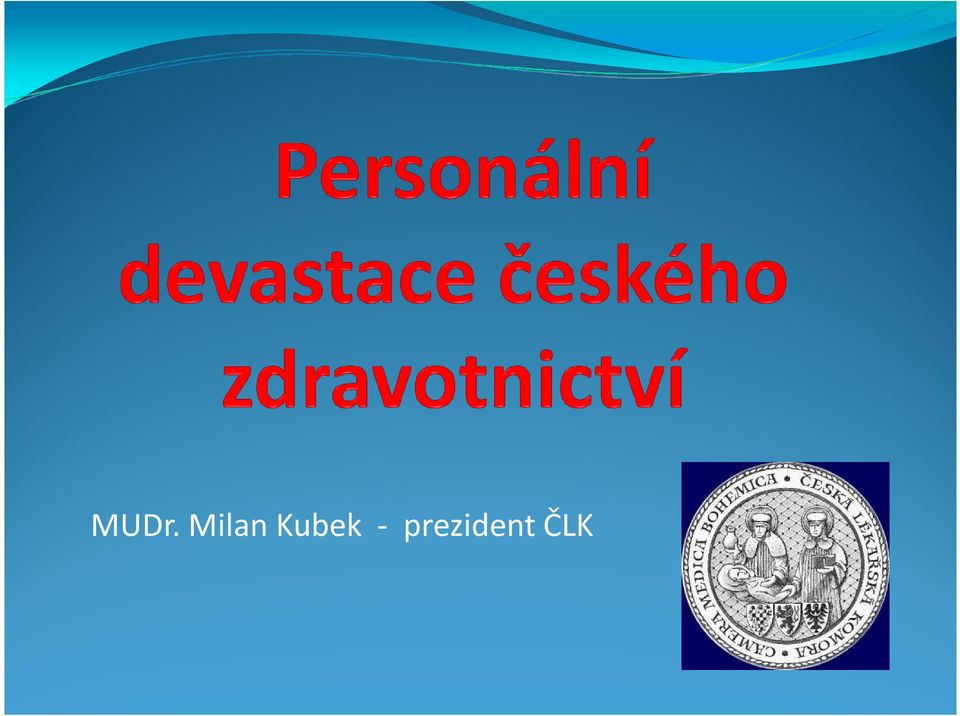 Personální devastace českého zdravotnictví

MUDr. Milan Kubek - prezident ČLK

CAMERA MEDICA BOHEMICA • ČESKÁ LÉKAŘSKÁ KOMORA